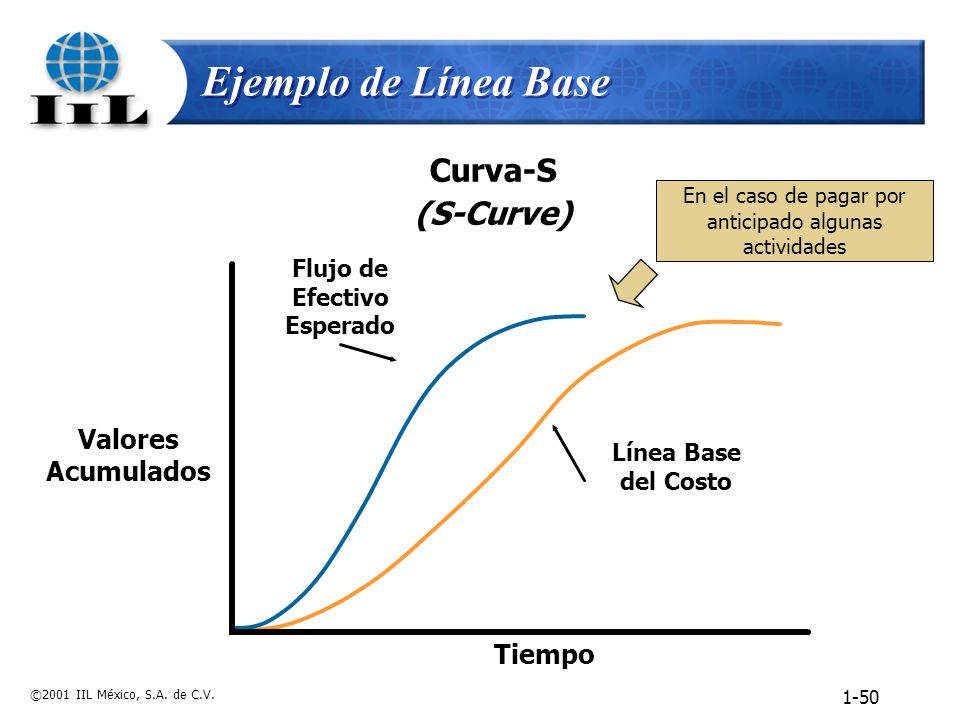 IIL

Ejemplo de Línea Base

Curva-S
(S-Curve)

En el caso de pagar por anticipado algunas actividades

Flujo de Efectivo Esperado

Valores Acumulados

Línea Base del Costo

Tiempo

©2001 IIL México, S.A. de C.V.

1-50